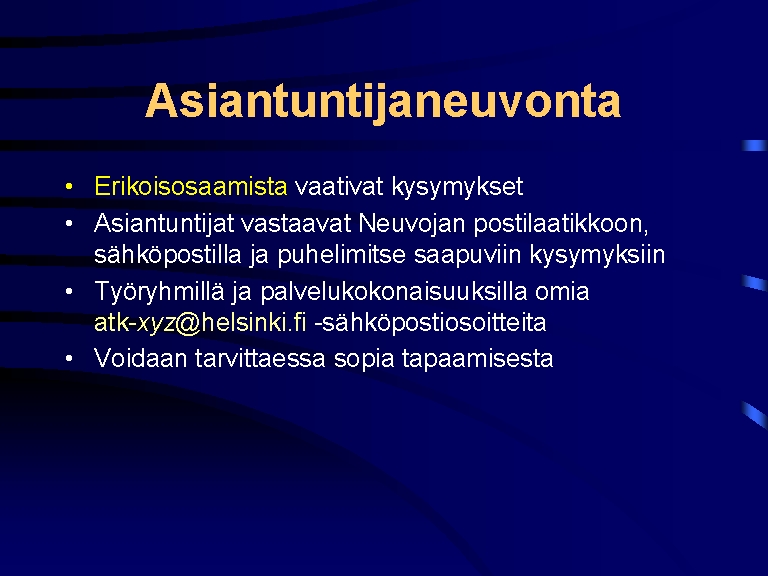 Asiantuntijaneuvonta

• Erikoisosaamista vaativat kysymykset
• Asiantuntijat vastaavat Neuvojan postilaatikkoon, sähköpostilla ja puhelimitse saapuviin kysymyksiin
• Työryhmillä ja palvelukokonaisuuksilla omia atk-xyz@helsinki.fi -sähköpostiosoitteita
• Voidaan tarvittaessa sopia tapaamisesta